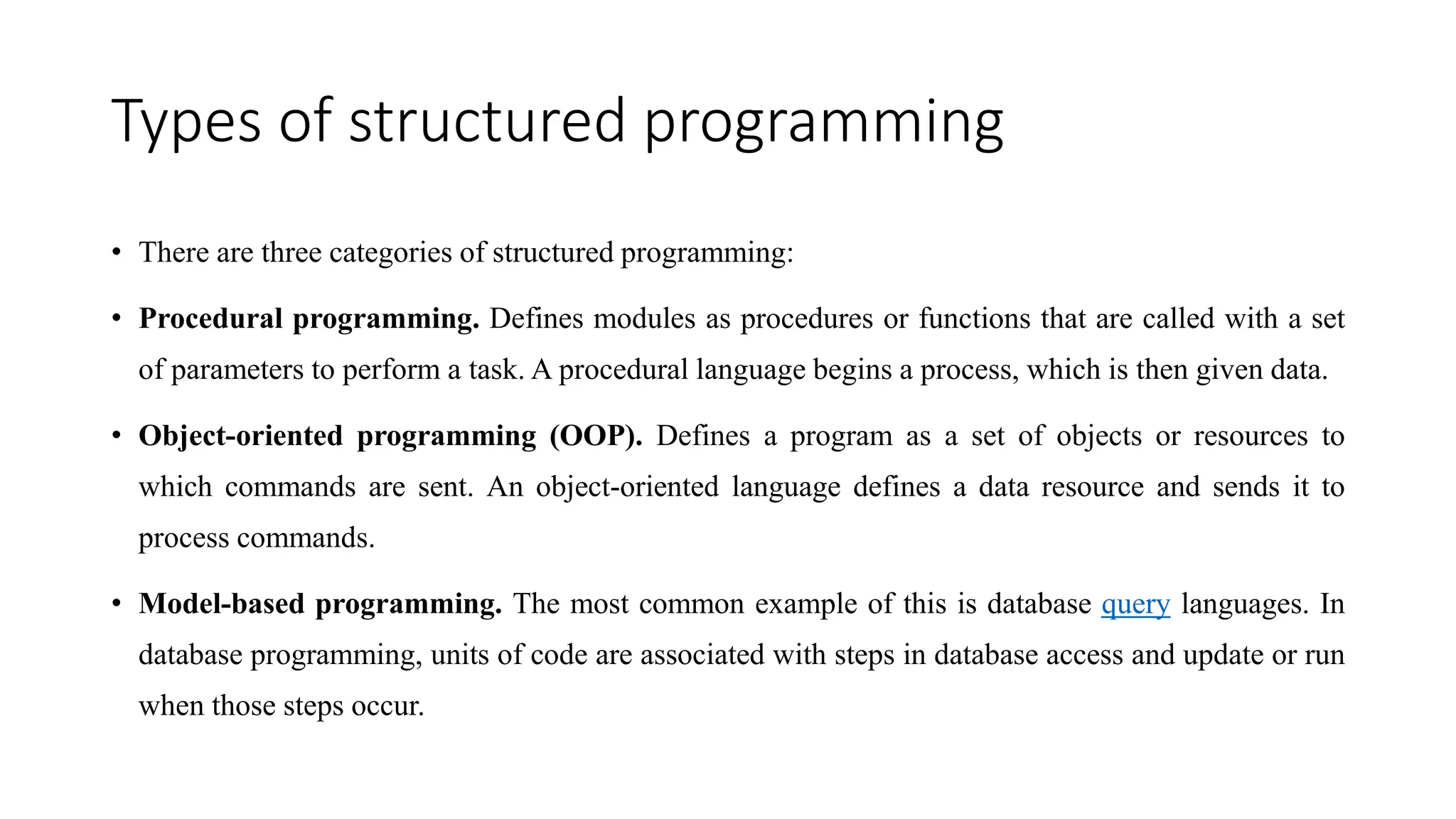 Types of structured programming

• There are three categories of structured programming:

• Procedural programming. Defines modules as procedures or functions that are called with a set of parameters to perform a task. A procedural language begins a process, which is then given data.

• Object-oriented programming (OOP). Defines a program as a set of objects or resources to which commands are sent. An object-oriented language defines a data resource and sends it to process commands.

• Model-based programming. The most common example of this is database query languages. In database programming, units of code are associated with steps in database access and update or run when those steps occur.